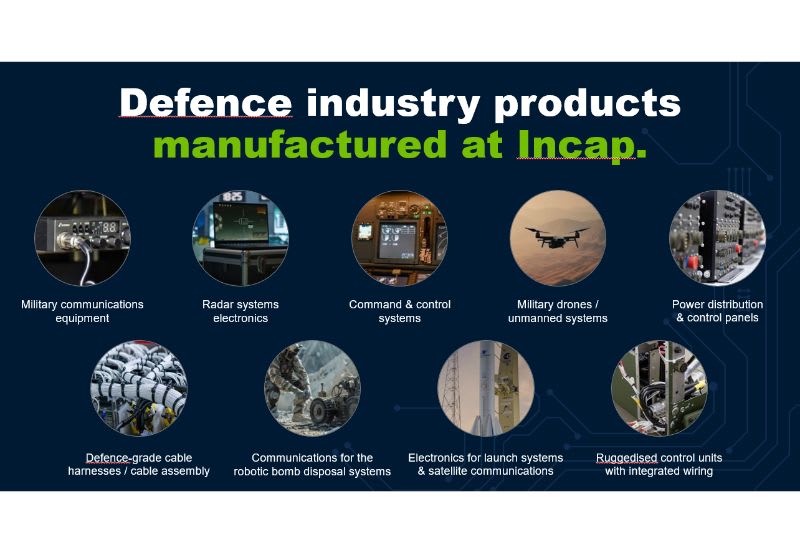 Defence industry products manufactured at Incap.

Military communications equipment

Radar systems electronics

Command & control systems

Military drones / unmanned systems

Power distribution & control panels

Defence-grade cable harnesses / cable assembly

Communications for the robotic bomb disposal systems

Electronics for launch systems & satellite communications

Ruggedised control units with integrated wiring